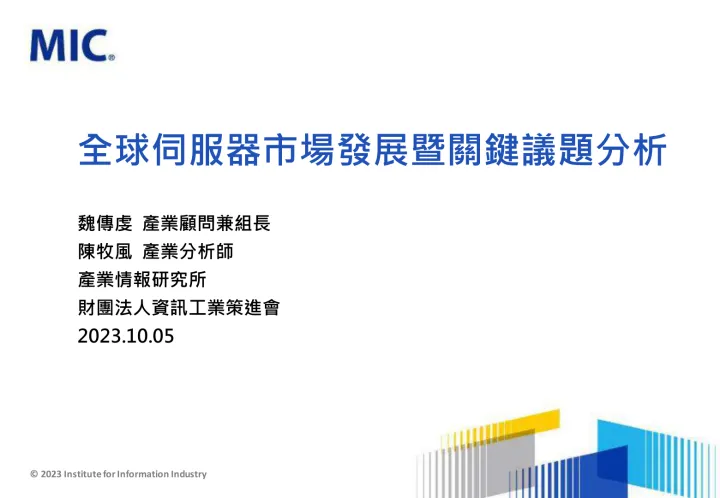 MIC

全球伺服器市場發展暨關鍵議題分析

魏傳虔 產業顧問兼組長
陳牧風 產業分析師
產業情報研究所
財團法人資訊工業策進會
2023.10.05

© 2023 Institute for Information Industry